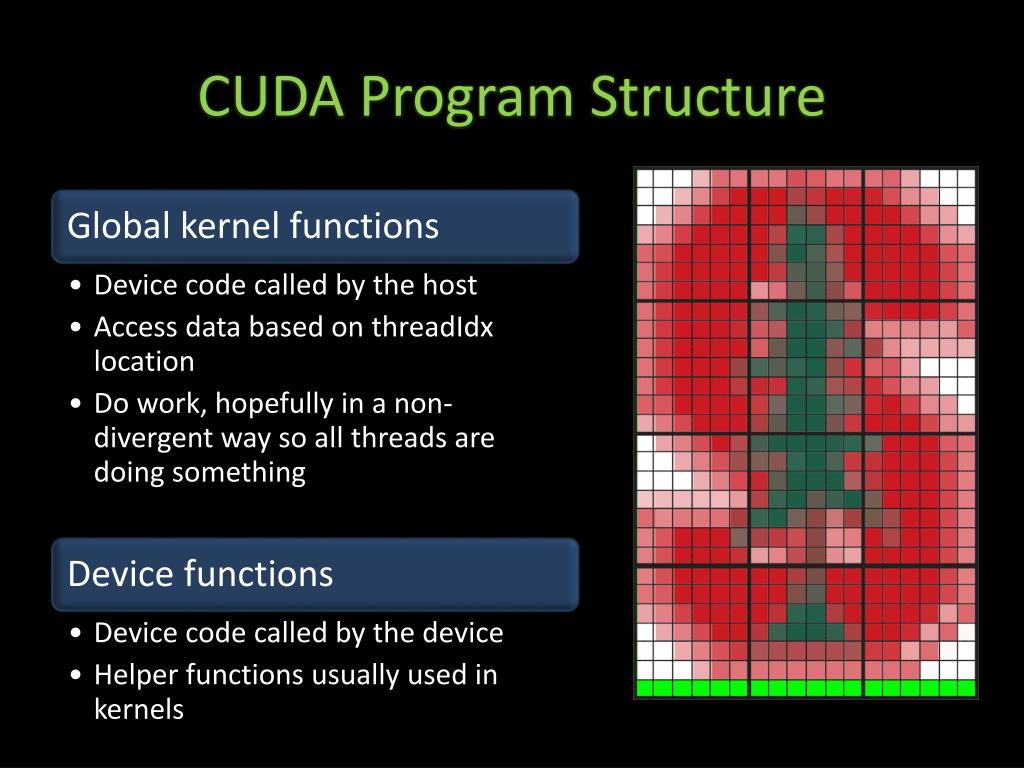 CUDA Program Structure

Global kernel functions

• Device code called by the host
• Access data based on threadIdx location
• Do work, hopefully in a non-divergent way so all threads are doing something

Device functions

• Device code called by the device
• Helper functions usually used in kernels